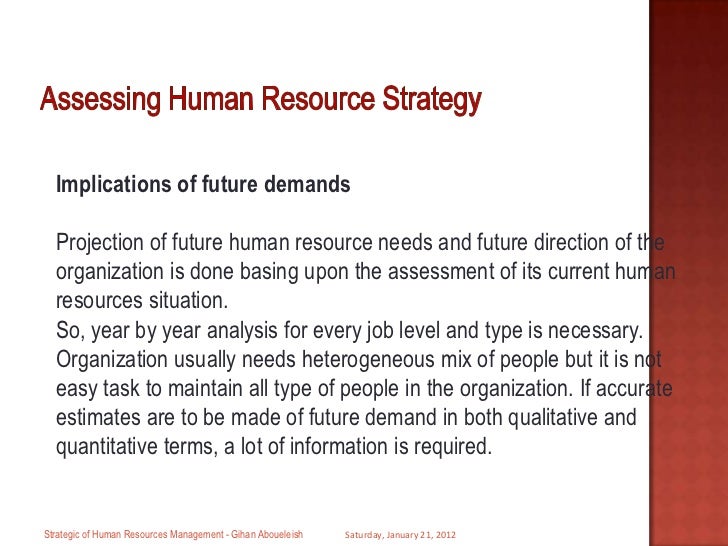 Assessing Human Resource Strategy

Implications of future demands

Projection of future human resource needs and future direction of the organization is done basing upon the assessment of its current human resources situation.
So, year by year analysis for every job level and type is necessary. Organization usually needs heterogeneous mix of people but it is not easy task to maintain all type of people in the organization. If accurate estimates are to be made of future demand in both qualitative and quantitative terms, a lot of information is required.

Strategic of Human Resources Management - Gihan Aboueleish

Saturday, January 21, 2012